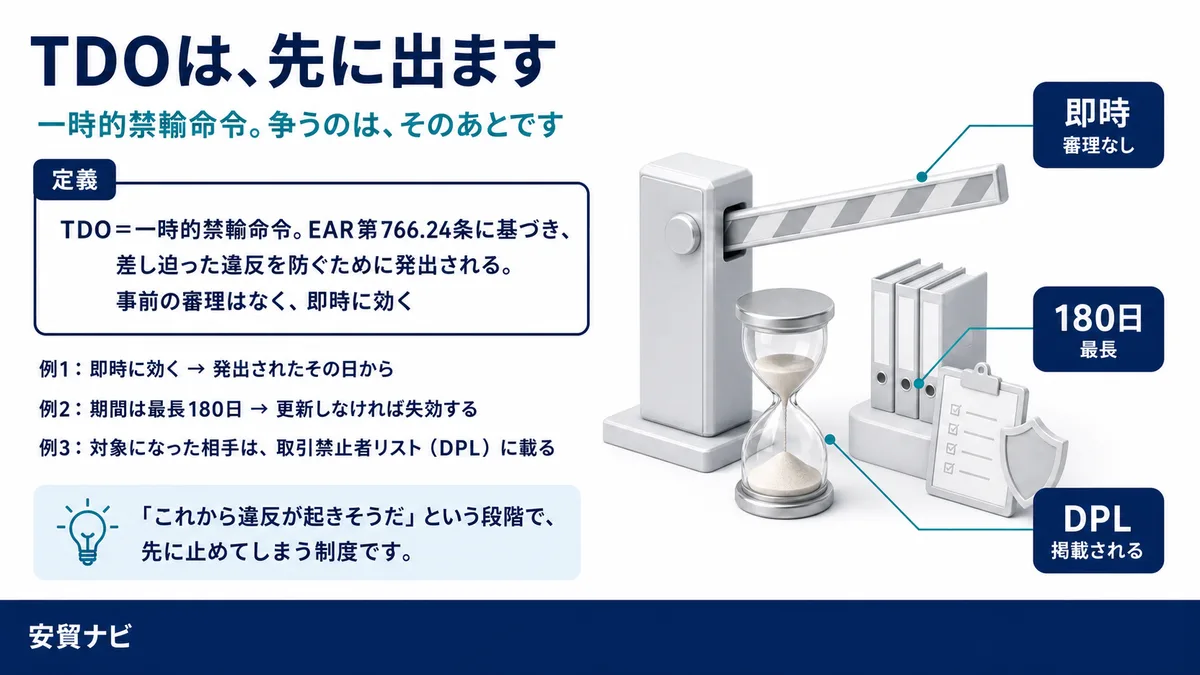 TDOは、先に出ます

一時的禁輸命令。争うのは、そのあとです

定義

TDO＝一時的禁輸命令。EAR第766.24条に基づき、差し迫った違反を防ぐために発出される。事前の審理はなく、即時に効く

例1：即時に効く → 発出されたその日から

例2：期間は最長180日 → 更新しなければ失効する

例3：対象になった相手は、取引禁止者リスト（DPL）に載る

「これから違反が起きそうだ」という段階で、先に止めてしまう制度です。

即時
審理なし

180日
最長

DPL
掲載される

安貿ナビ